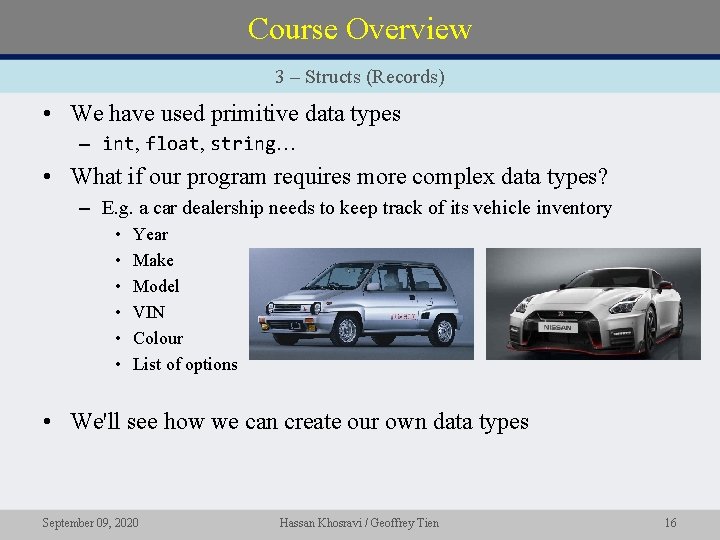 Course Overview

3 – Structs (Records)

• We have used primitive data types
  – int, float, string…
• What if our program requires more complex data types?
  – E.g. a car dealership needs to keep track of its vehicle inventory
    • Year
    • Make
    • Model
    • VIN
    • Colour
    • List of options

NISSAN

• We'll see how we can create our own data types

September 09, 2020

Hassan Khosravi / Geoffrey Tien

16